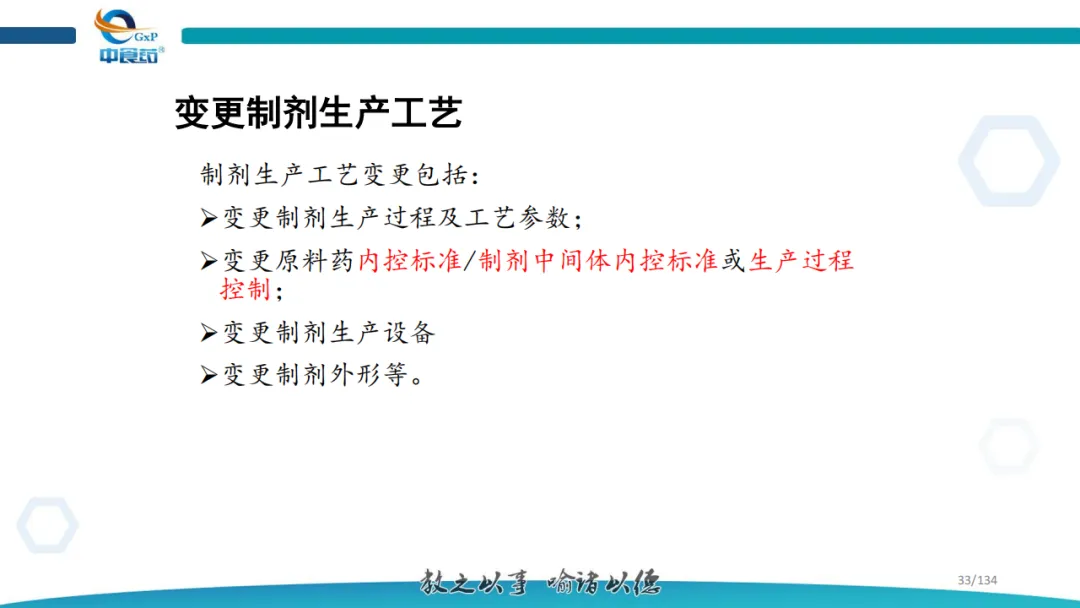 GxP
中食药

变更制剂生产工艺

制剂生产工艺变更包括：

➢变更制剂生产过程及工艺参数；

➢变更原料药内控标准/制剂中间体内控标准或生产过程控制；

➢变更制剂生产设备

➢变更制剂外形等。

教之以事 喻诸以德

33/134